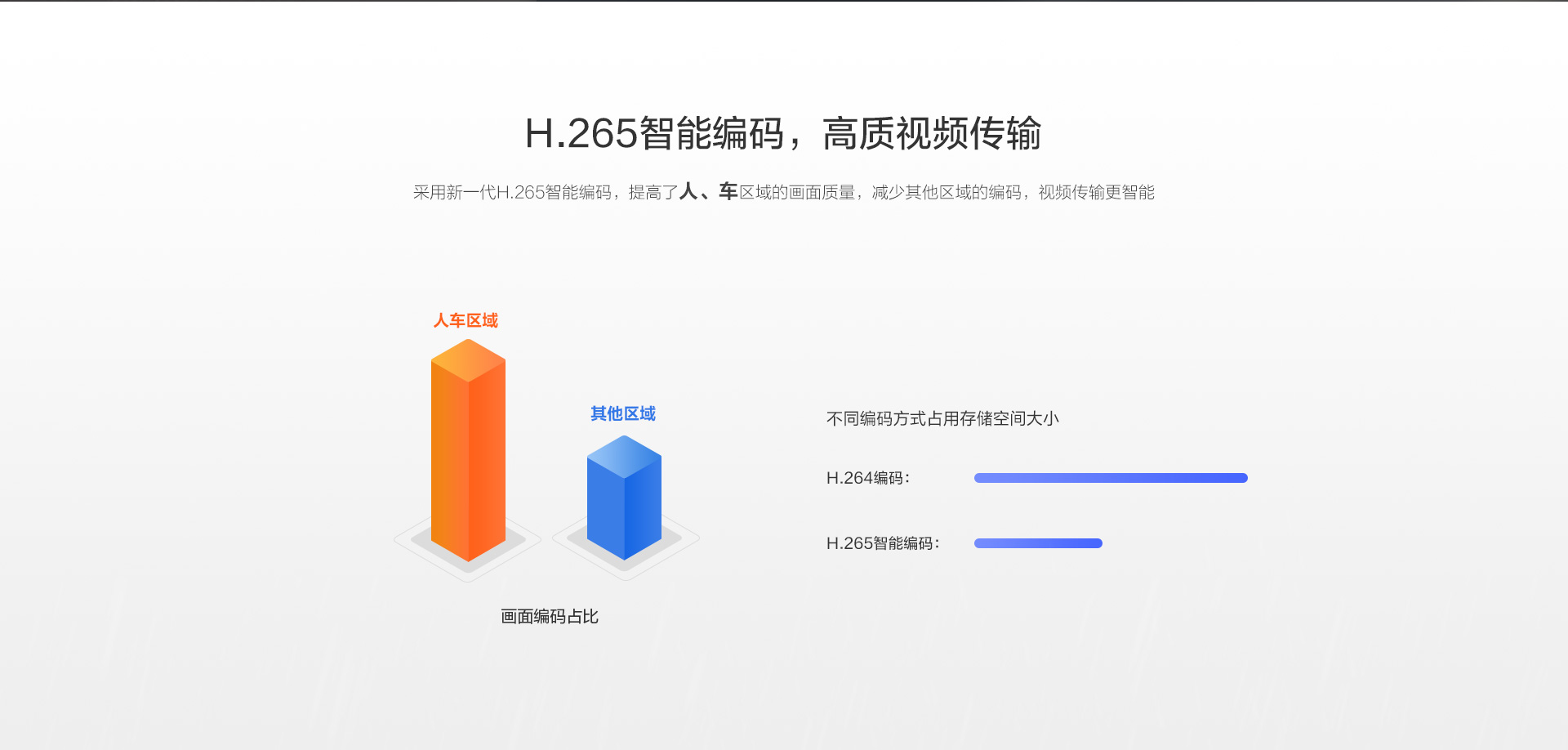 H.265智能编码，高质视频传输

采用新一代H.265智能编码，提高了人、车区域的画面质量，减少其他区域的编码，视频传输更智能

人车区域

其他区域

画面编码占比

不同编码方式占用存储空间大小

H.264编码：

H.265智能编码：